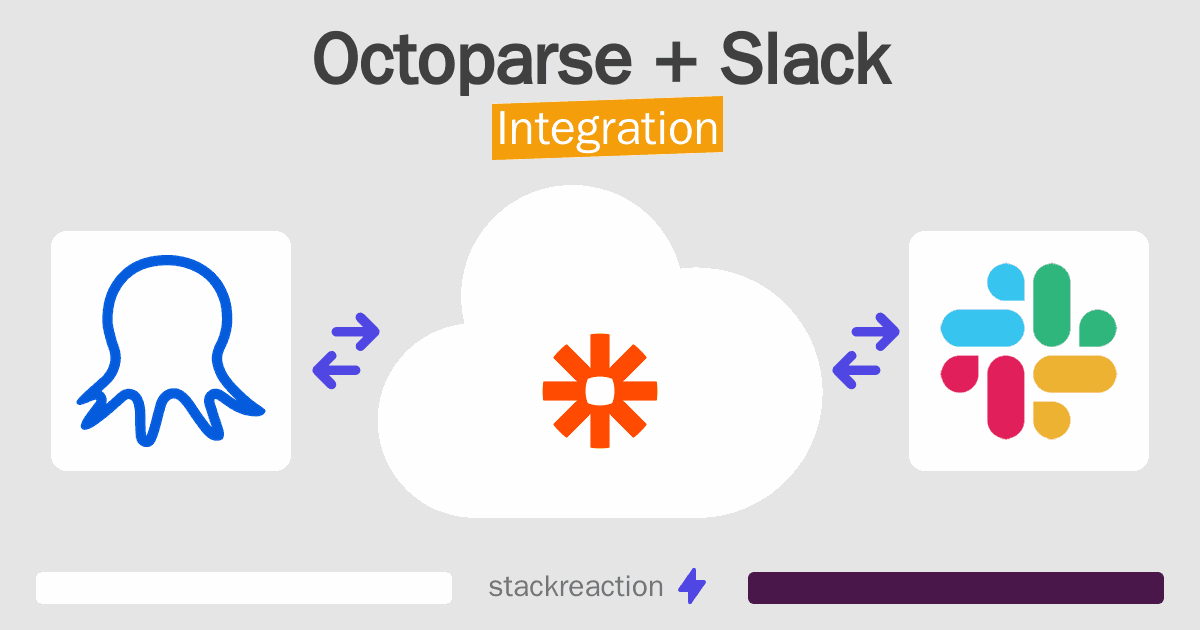 Octoparse + Slack
Integration

stackreaction